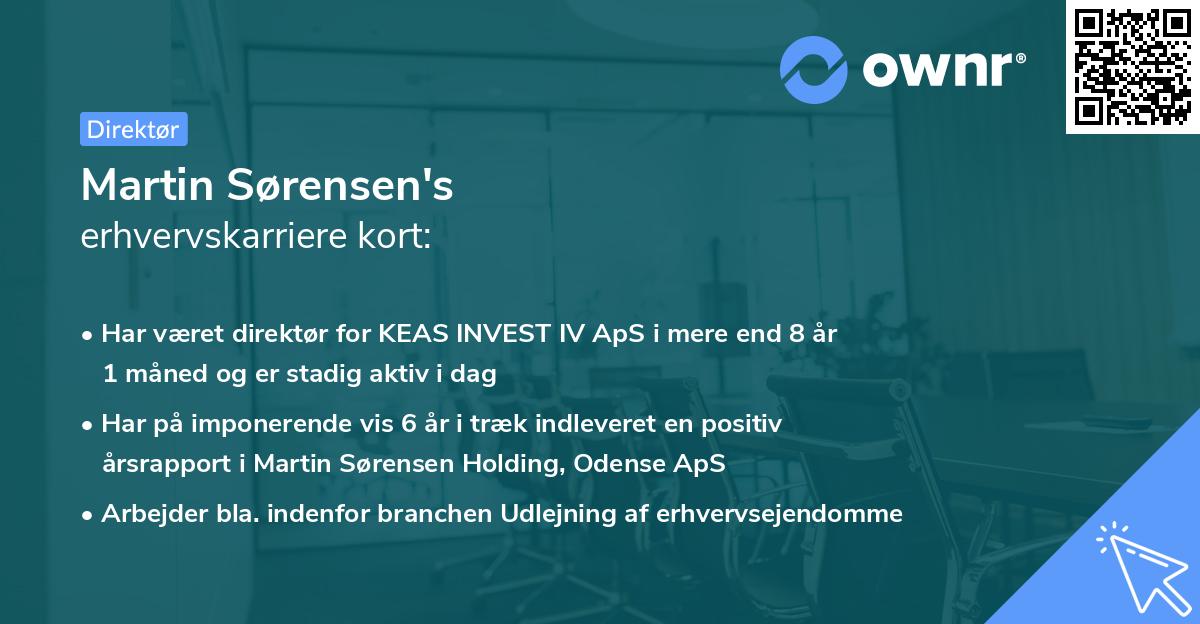 ownr®

Direktør

Martin Sørensen's
erhvervskarriere kort:

• Har været direktør for KEAS INVEST IV ApS i mere end 8 år 1 måned og er stadig aktiv i dag

• Har på imponerende vis 6 år i træk indleveret en positiv årsrapport i Martin Sørensen Holding, Odense ApS

• Arbejder bla. indenfor branchen Udlejning af erhvervsejendomme